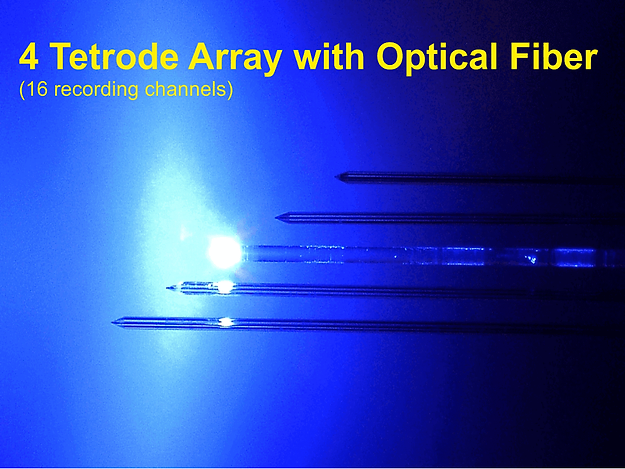 4 Tetrode Array with Optical Fiber
(16 recording channels)